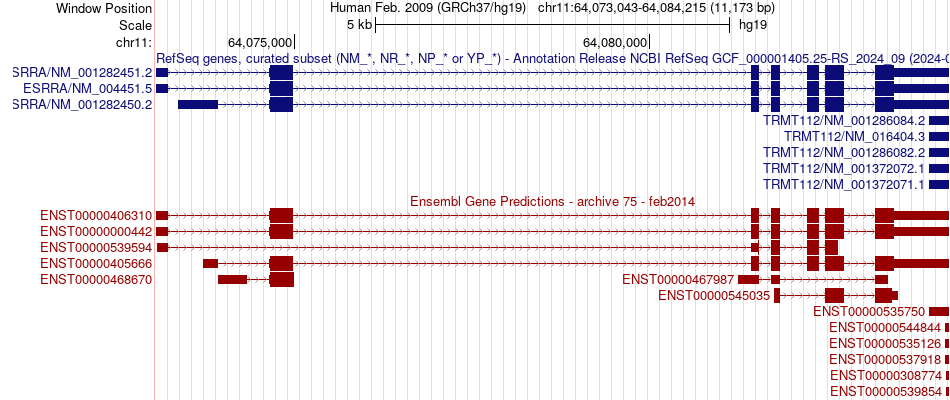 Window Position
Scale
chr11:

Human Feb. 2009 (GRCh37/hg19) chr11:64,073,043-64,084,215 (11,173 bp)
5 kb
hg19
64,075,000
64,080,000

RefSeq genes, curated subset (NM_*, NR_*, NP_* or YP_*) - Annotation Release NCBI RefSeq GCF_000001405.25-RS_2024_09 (2024-0

SRRA/NM_001282451.2
ESRRA/NM_004451.5
SRRA/NM_001282450.2
TRMT112/NM_001286084.2
TRMT112/NM_016404.3
TRMT112/NM_001286082.2
TRMT112/NM_001372072.1
TRMT112/NM_001372071.1

Ensembl Gene Predictions - archive 75 - feb2014

ENST00000406310
ENST00000000442
ENST00000539594
ENST00000405666
ENST00000468670
ENST00000467987
ENST00000545035
ENST00000535750
ENST00000544844
ENST00000535126
ENST00000537918
ENST00000308774
ENST00000539854